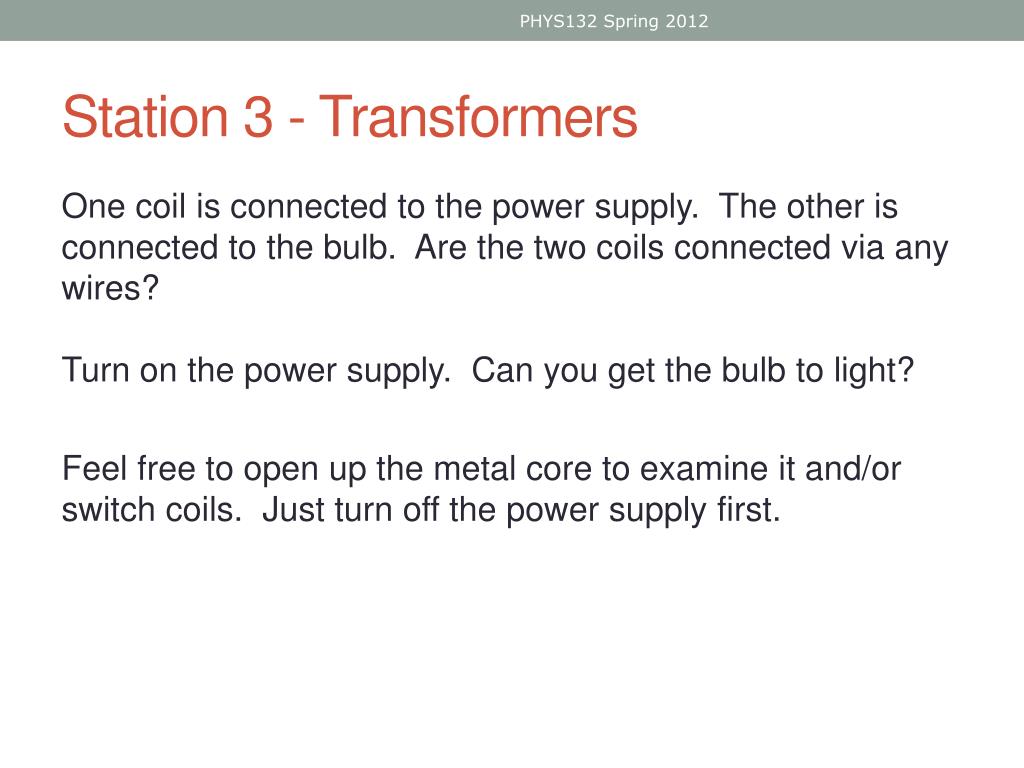 PHYS132 Spring 2012

Station 3 - Transformers

One coil is connected to the power supply.  The other is connected to the bulb.  Are the two coils connected via any wires?

Turn on the power supply.  Can you get the bulb to light?

Feel free to open up the metal core to examine it and/or switch coils.  Just turn off the power supply first.